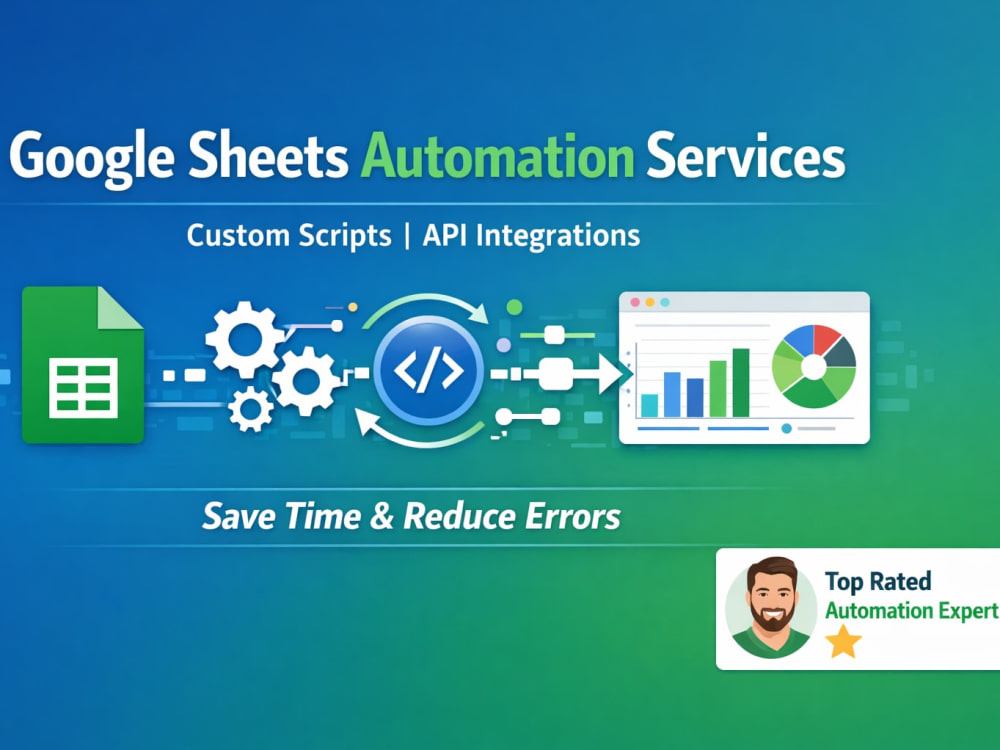 Google Sheets Automation Services

Custom Scripts | API Integrations

</>

Save Time & Reduce Errors

Top Rated
Automation Expert